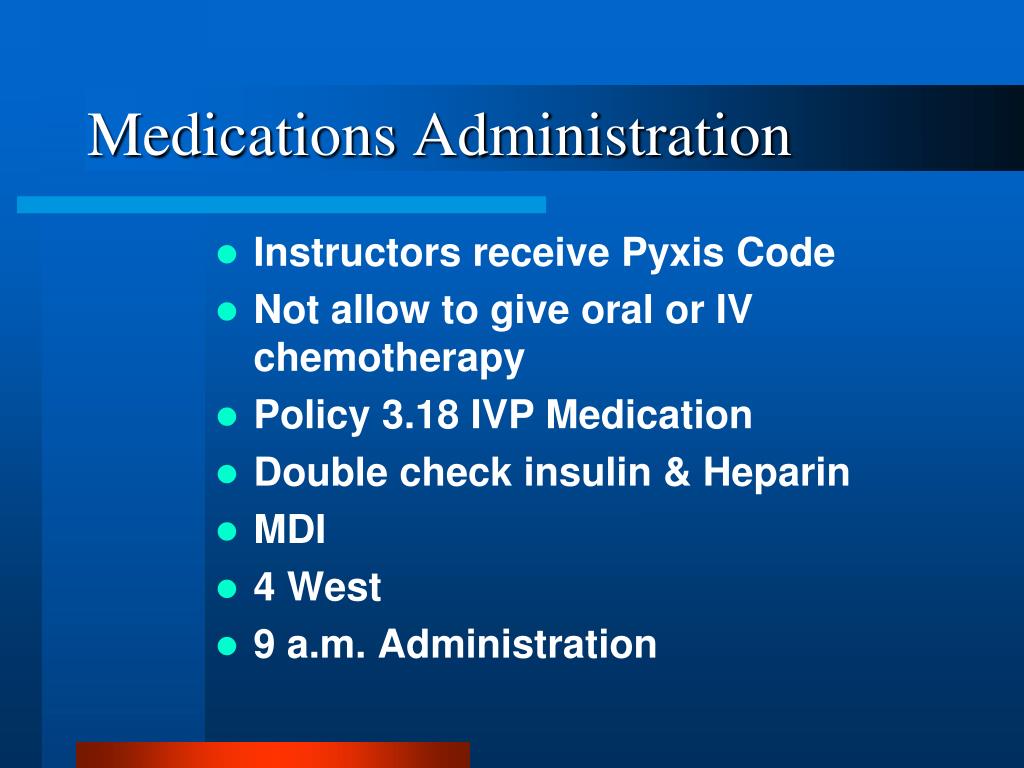 Medications Administration

- Instructors receive Pyxis Code
- Not allow to give oral or IV chemotherapy
- Policy 3.18 IVP Medication
- Double check insulin & Heparin
- MDI
- 4 West
- 9 a.m. Administration